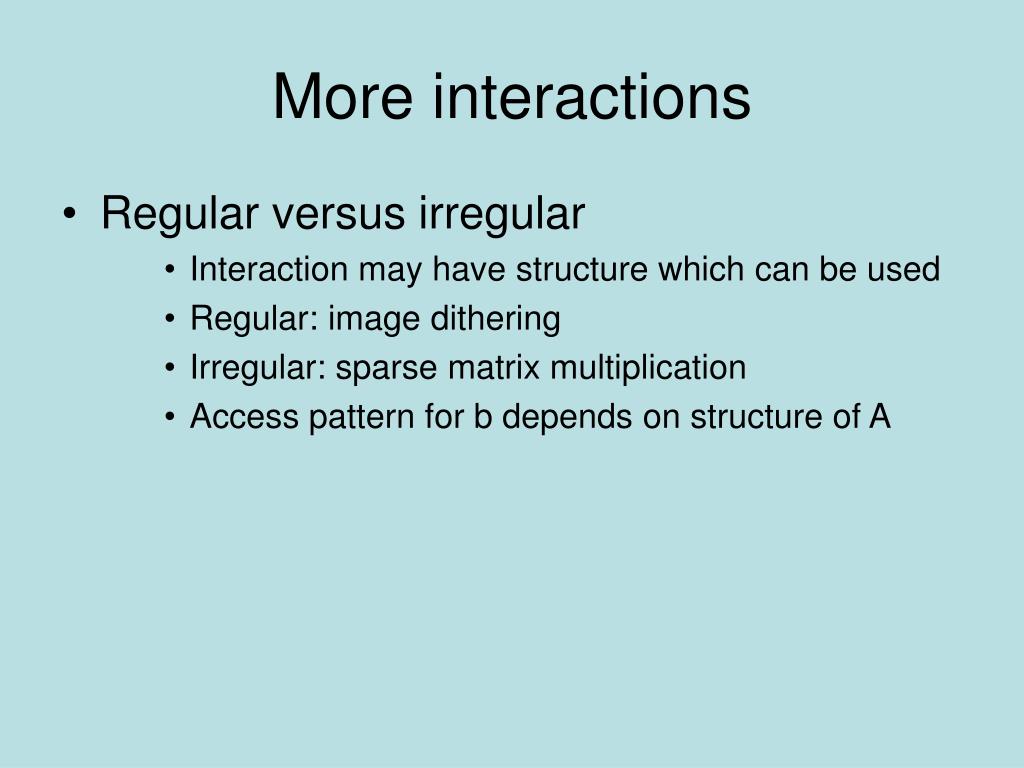 More interactions

• Regular versus irregular
  • Interaction may have structure which can be used
  • Regular: image dithering
  • Irregular: sparse matrix multiplication
  • Access pattern for b depends on structure of A